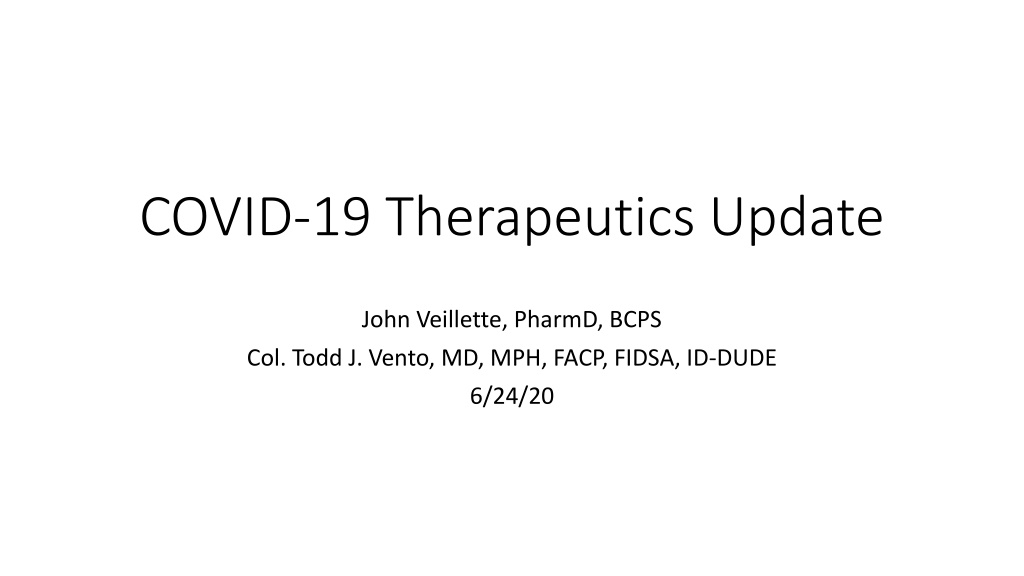 COVID-19 Therapeutics Update

John Veillette, PharmD, BCPS
Col. Todd J. Vento, MD, MPH, FACP, FIDSA, ID-DUDE
6/24/20